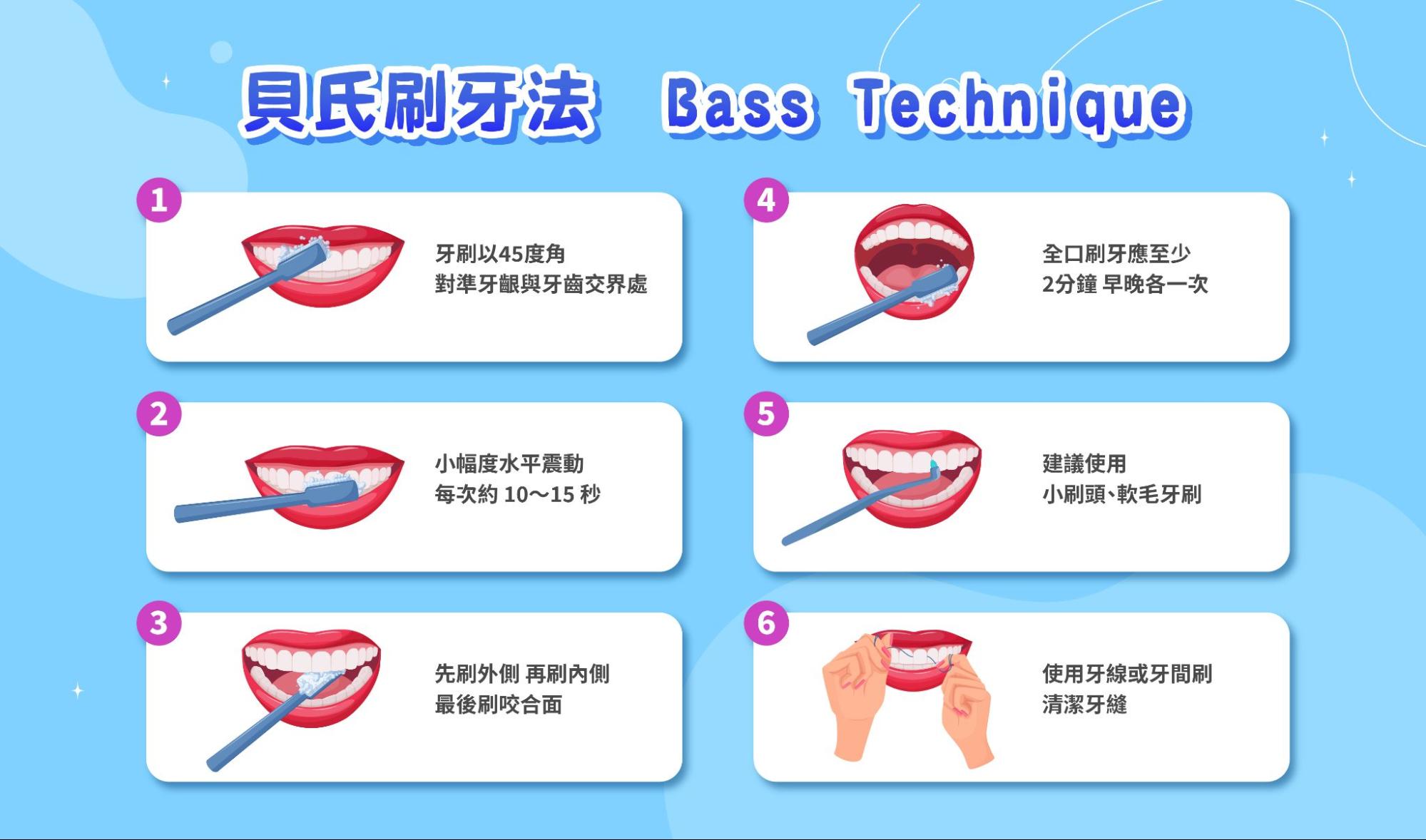 貝氏刷牙法 Bass Technique

1
牙刷以45度角
對準牙齦與牙齒交界處

2
小幅度水平震動
每次約 10～15 秒

3
先刷外側 再刷內側
最後刷咬合面

4
全口刷牙應至少
2分鐘 早晚各一次

5
建議使用
小刷頭、軟毛牙刷

6
使用牙線或牙間刷
清潔牙縫